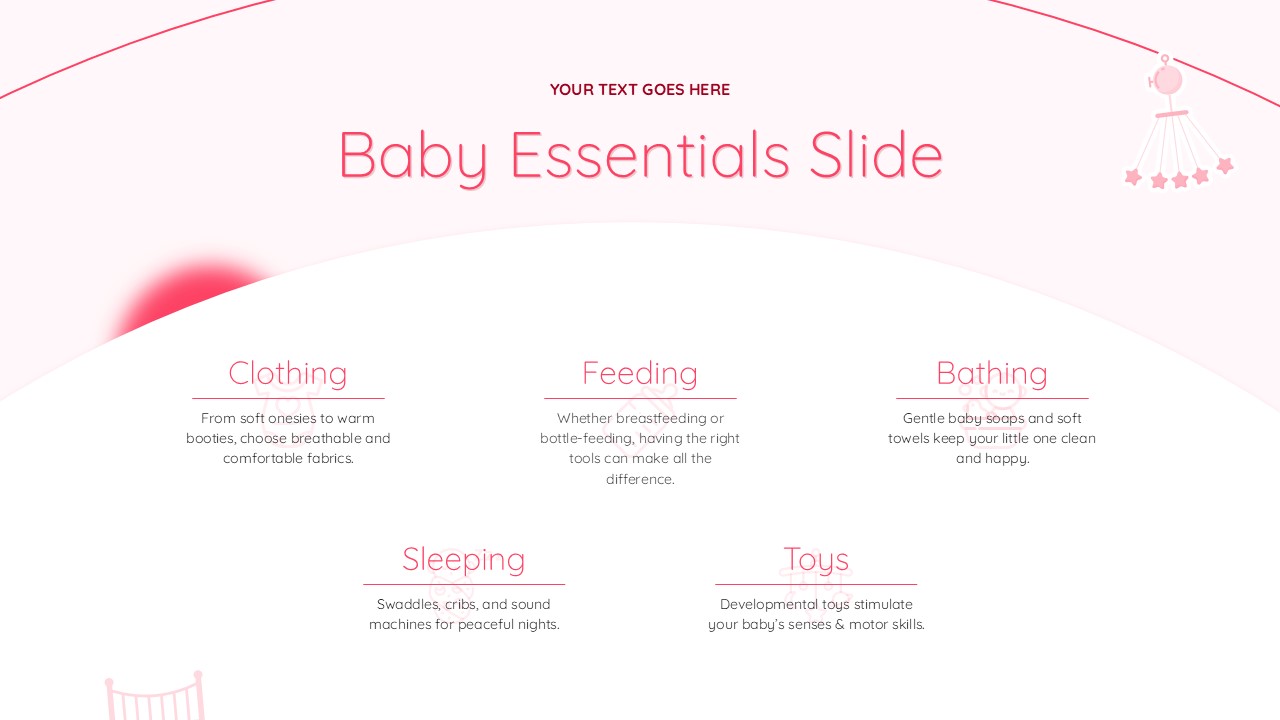 YOUR TEXT GOES HERE

Baby Essentials Slide

Clothing

From soft onesies to warm booties, choose breathable and comfortable fabrics.

Feeding

Whether breastfeeding or bottle-feeding, having the right tools can make all the difference.

Bathing

Gentle baby soaps and soft towels keep your little one clean and happy.

Sleeping

Swaddles, cribs, and sound machines for peaceful nights.

Toys

Developmental toys stimulate your baby's senses & motor skills.